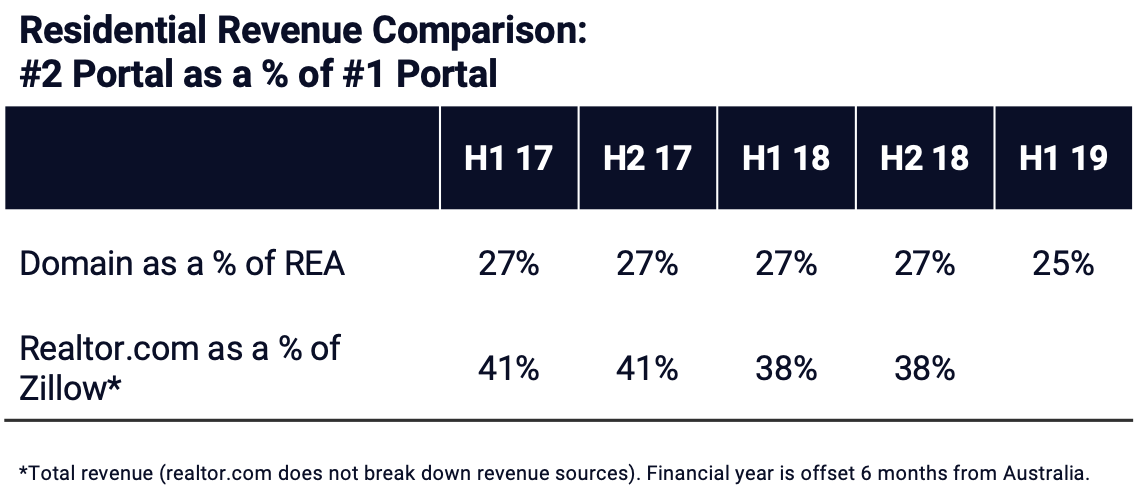 Residential Revenue Comparison:
#2 Portal as a % of #1 Portal

| | H1 17 | H2 17 | H1 18 | H2 18 | H1 19 |
|---|---|---|---|---|---|
| Domain as a % of REA | 27% | 27% | 27% | 27% | 25% |
| Realtor.com as a % of Zillow* | 41% | 41% | 38% | 38% | |

*Total revenue (realtor.com does not break down revenue sources). Financial year is offset 6 months from Australia.